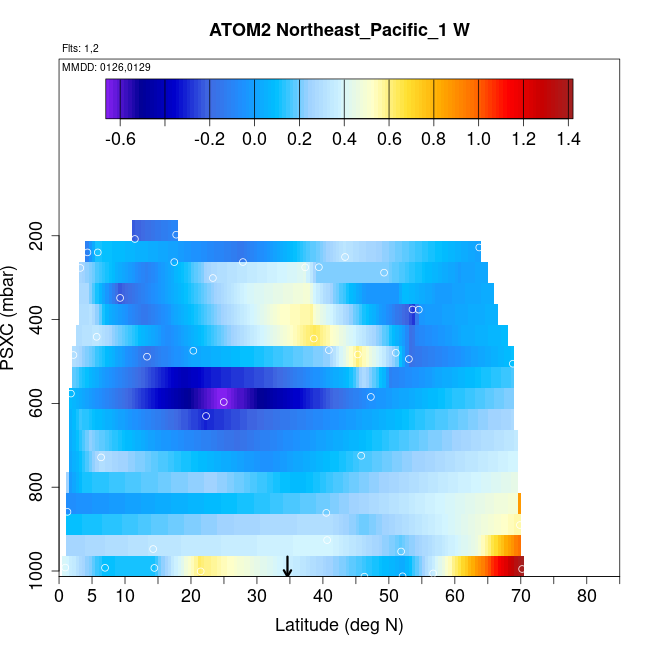 ATOM2 Northeast_Pacific_1 W

Flts: 1,2

MMDD: 0126,0129

-0.6 -0.2 0.0 0.2 0.4 0.6 0.8 1.0 1.2 1.4

PSXC (mbar)

200
400
600
800
1000

0 5 10 20 30 40 50 60 70 80

Latitude (deg N)